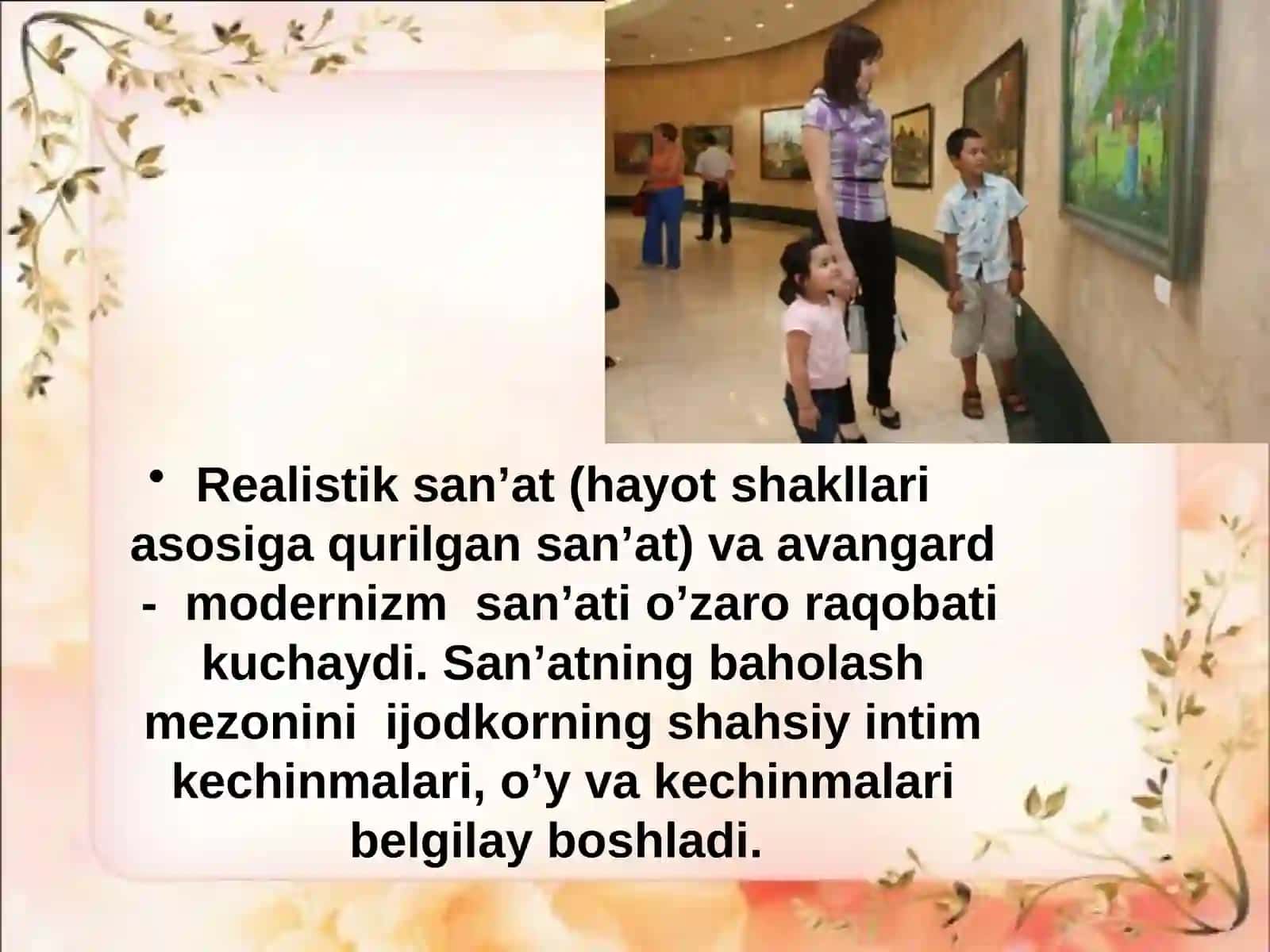 • Realistik san’at (hayot shakllari asosiga qurilgan san’at) va avangard - modernizm san’ati o’zaro raqobati kuchaydi. San’atning baholash mezonini ijodkorning shahsiy intim kechinmalari, o’y va kechinmalari belgilay boshladi.